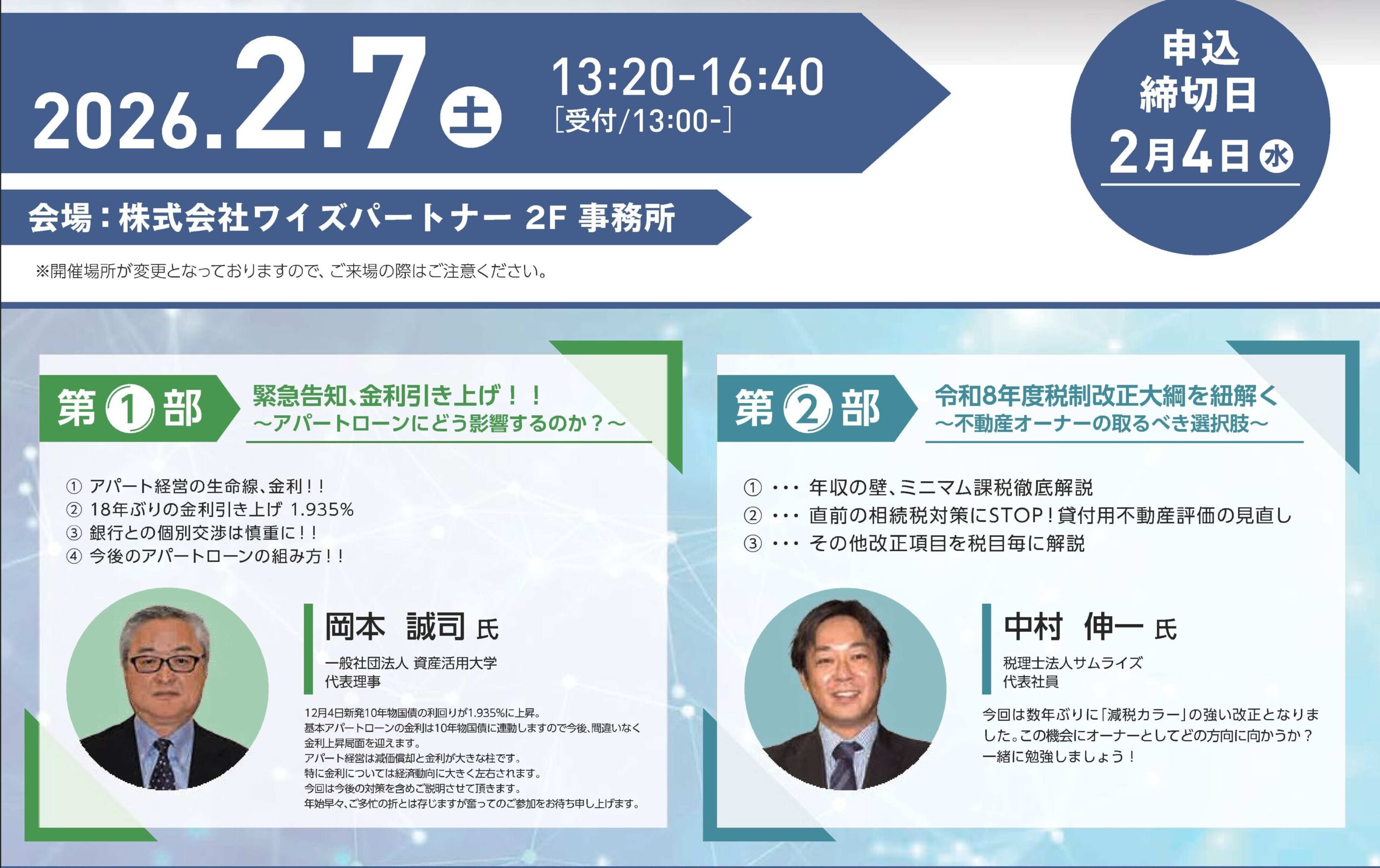 2026.2.7 土 13:20-16:40 [受付/13:00-]

申込締切日 2月4日 水

会場：株式会社ワイズパートナー 2F 事務所

※開催場所が変更となっておりますので、ご来場の際はご注意ください。

第①部 緊急告知、金利引き上げ！！ ～アパートローンにどう影響するのか？～

① アパート経営の生命線、金利！！
② 18年ぶりの金利引き上げ 1.935%
③ 銀行との個別交渉は慎重に！！
④ 今後のアパートローンの組み方！！

岡本 誠司 氏
一般社団法人 資産活用大学
代表理事

12月4日新発10年物国債の利回りが1.935%に上昇。
基本アパートローンの金利は10年物国債に連動しますので今後、間違いなく金利上昇局面を迎えます。
アパート経営は減価償却と金利が大きな柱です。
特に金利については経済動向に大きく左右されます。
今回は今後の対策を含めご説明させて頂きます。
年始早々、ご多忙の折とは存じますが奮ってのご参加をお待ち申し上げます。

第②部 令和8年度税制改正大綱を紐解く ～不動産オーナーの取るべき選択肢～

① ･･･ 年収の壁、ミニマム課税徹底解説
② ･･･ 直前の相続税対策にSTOP！貸付用不動産評価の見直し
③ ･･･ その他改正項目を税目毎に解説

中村 伸一 氏
税理士法人サムライズ
代表社員

今回は数年ぶりに「減税カラー」の強い改正となりました。この機会にオーナーとしてどの方向に向かうか？一緒に勉強しましょう！